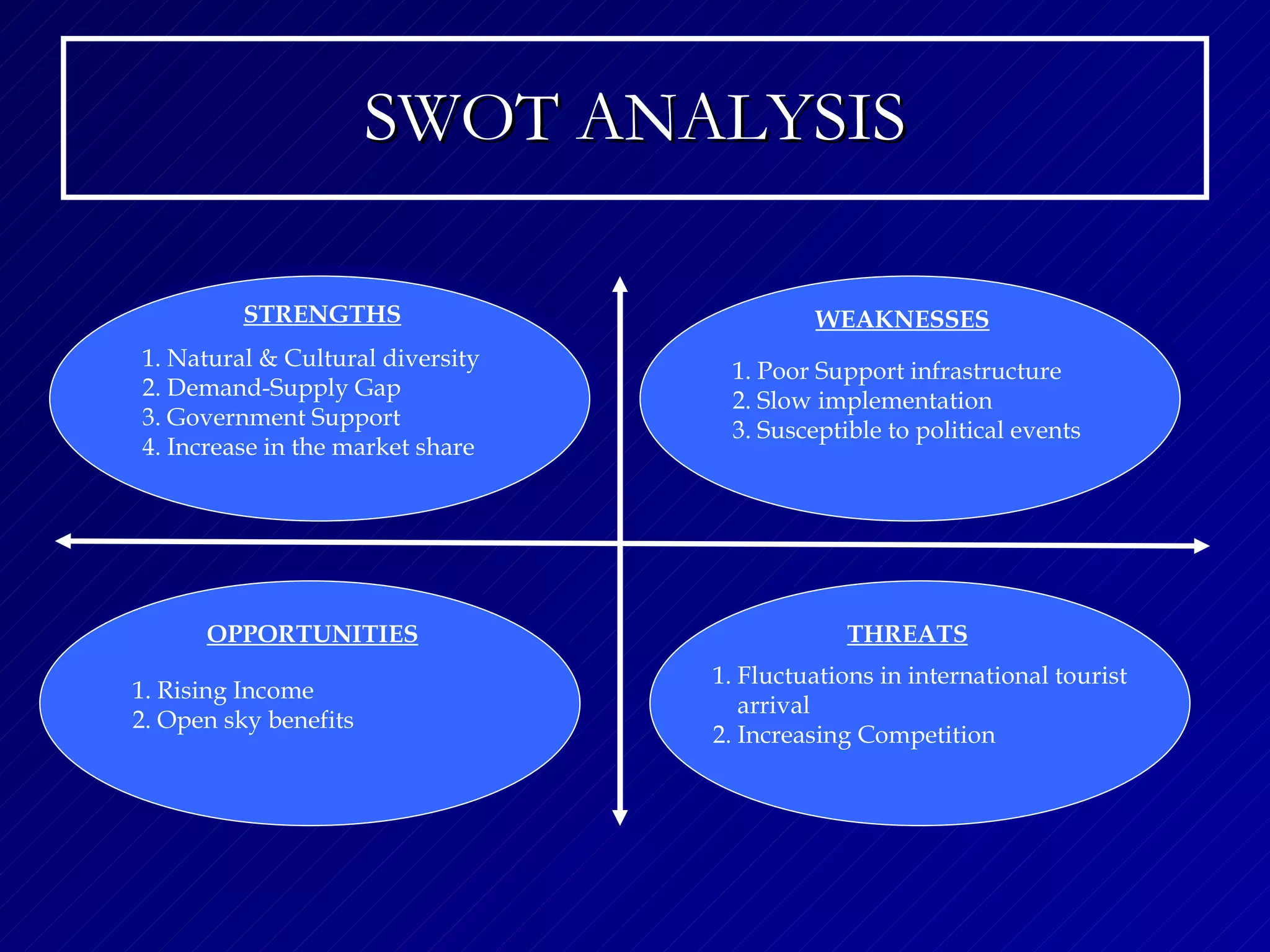 SWOT ANALYSIS

STRENGTHS

1. Natural & Cultural diversity
2. Demand-Supply Gap
3. Government Support
4. Increase in the market share

WEAKNESSES

1. Poor Support infrastructure
2. Slow implementation
3. Susceptible to political events

OPPORTUNITIES

1. Rising Income
2. Open sky benefits

THREATS

1. Fluctuations in international tourist arrival
2. Increasing Competition